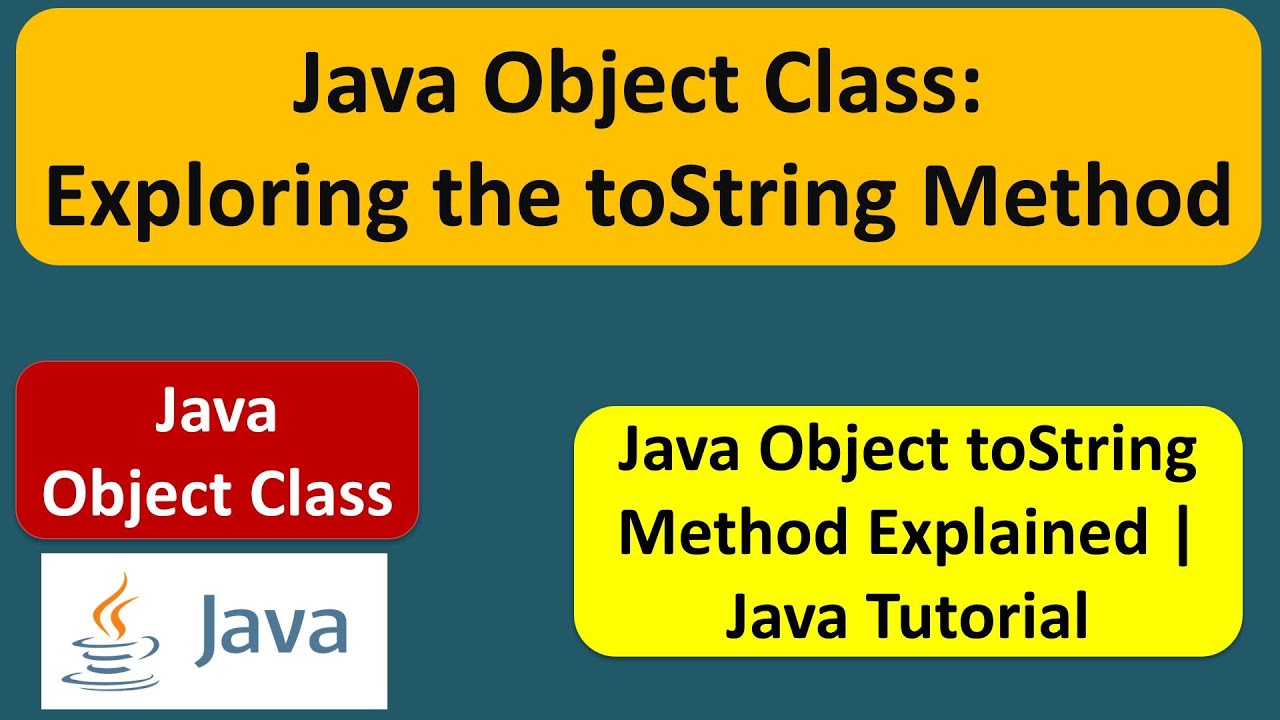 Java Object Class:
Exploring the toString Method

Java
Object Class

Java

Java Object toString
Method Explained |
Java Tutorial